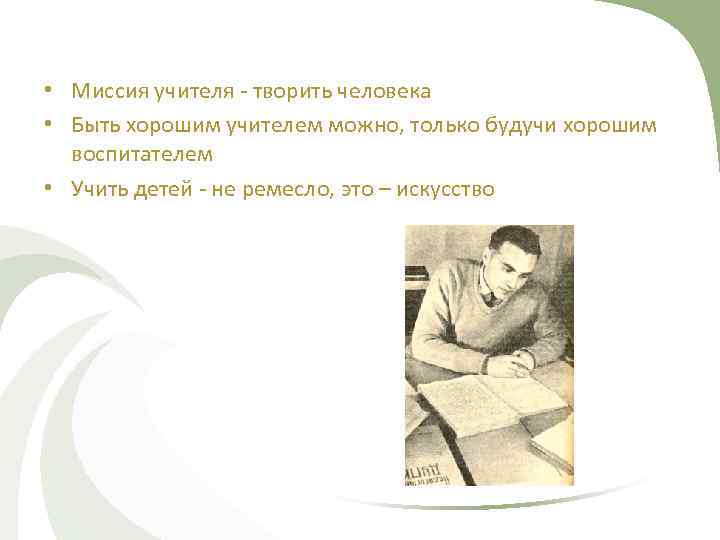 • Миссия учителя - творить человека
• Быть хорошим учителем можно, только будучи хорошим воспитателем
• Учить детей - не ремесло, это – искусство